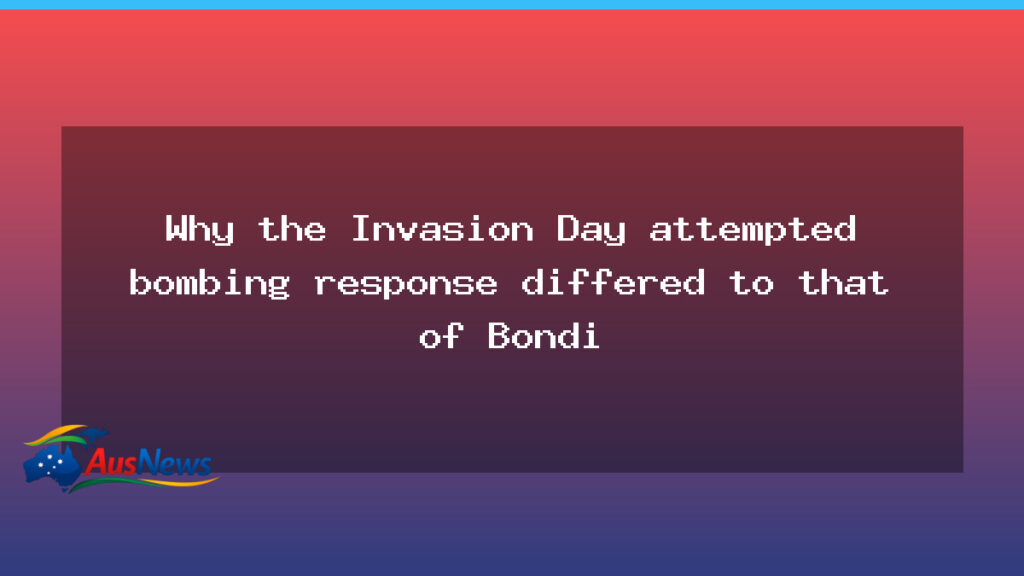 Why the Invasion Day attempted bombing response differed to that of Bondi

AusNews